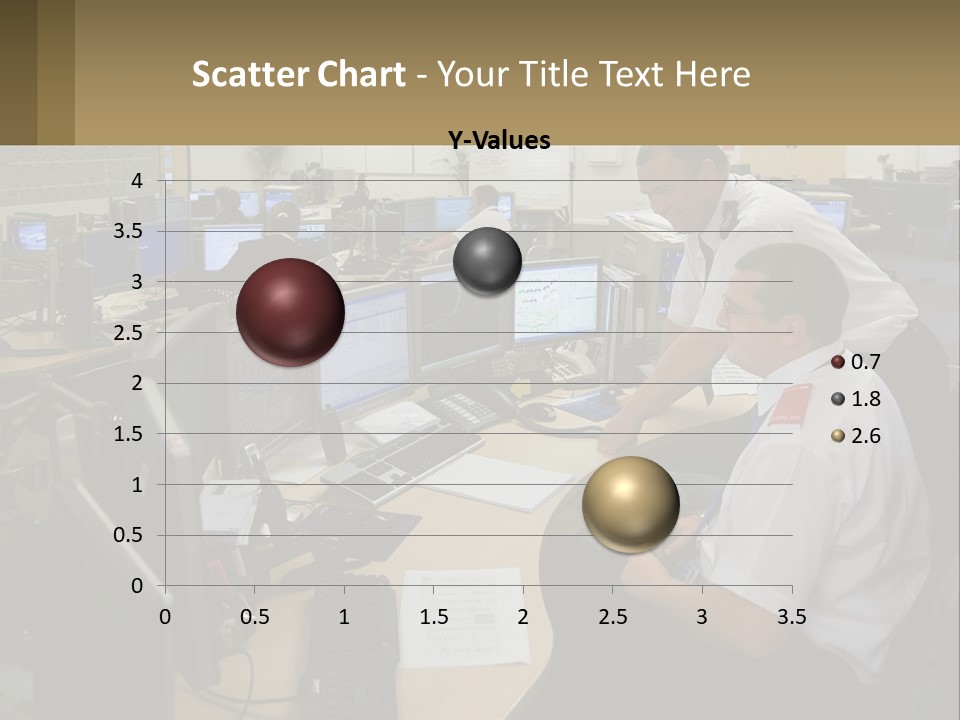 Scatter Chart - Your Title Text Here

Y-Values

4
3.5
3
2.5
2
1.5
1
0.5
0

0 0.5 1 1.5 2 2.5 3 3.5

0.7
1.8
2.6